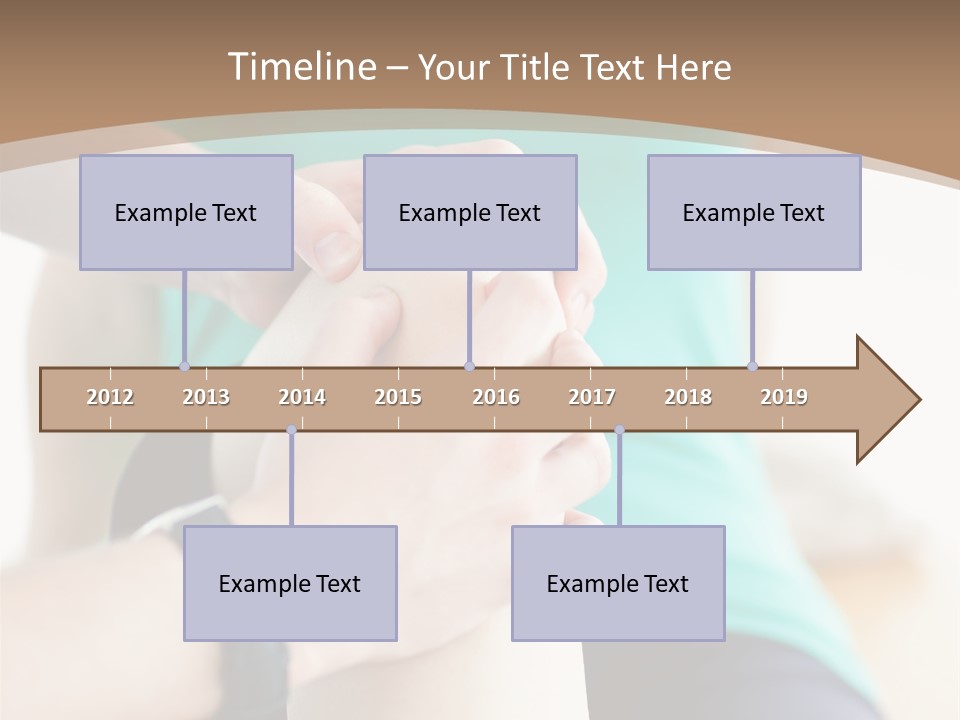 Timeline – Your Title Text Here

Example Text

Example Text

Example Text

2012 2013 2014 2015 2016 2017 2018 2019

Example Text

Example Text